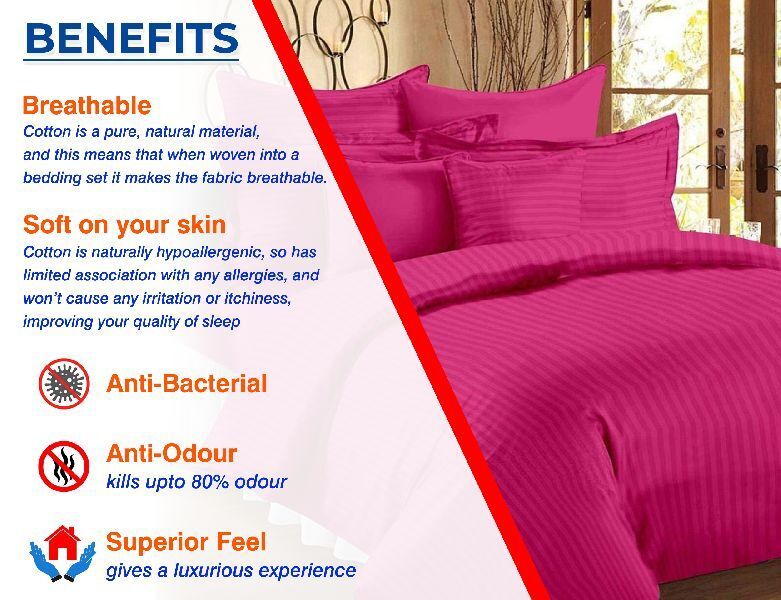 BENEFITS

Breathable
Cotton is a pure, natural material, and this means that when woven into a bedding set it makes the fabric breathable.

Soft on your skin
Cotton is naturally hypoallergenic, so has limited association with any allergies, and won't cause any irritation or itchiness, improving your quality of sleep

Anti-Bacterial

Anti-Odour
kills upto 80% odour

Superior Feel
gives a luxurious experience